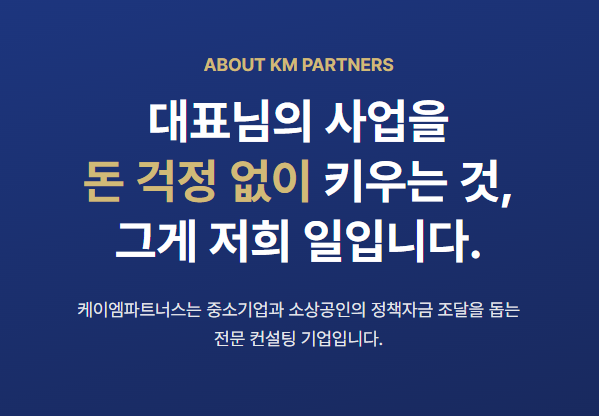 ABOUT KM PARTNERS

대표님의 사업을
돈 걱정 없이 키우는 것,
그게 저희 일입니다.

케이엠파트너스는 중소기업과 소상공인의 정책자금 조달을 돕는 전문 컨설팅 기업입니다.